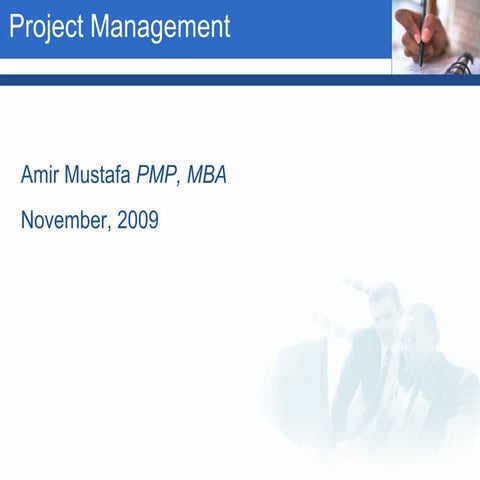 Project Management

Amir Mustafa PMP, MBA

November, 2009